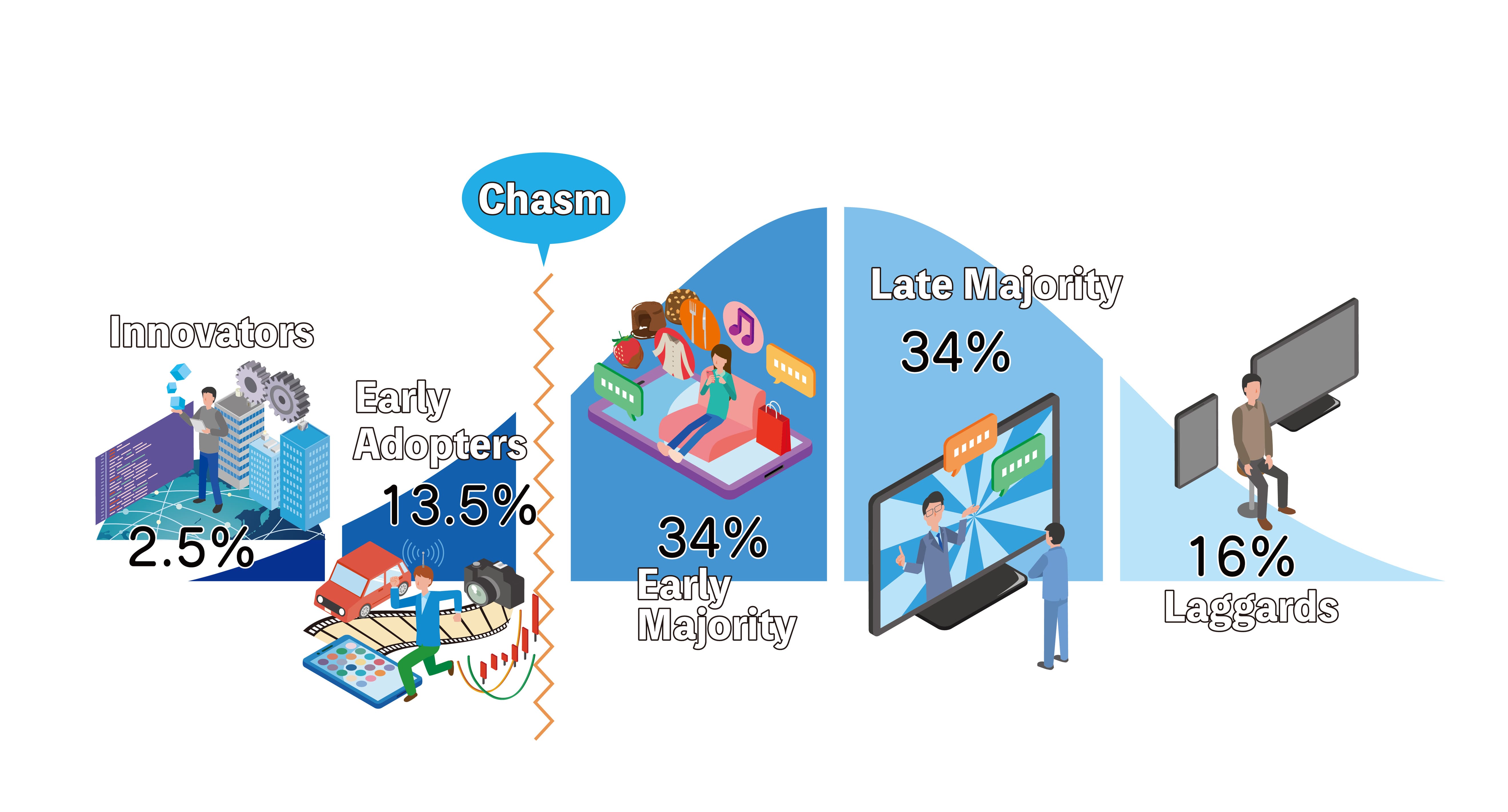 Chasm

Innovators

2.5%

Early Adopters

13.5%

34%

Early Majority

Late Majority

34%

16%

Laggards